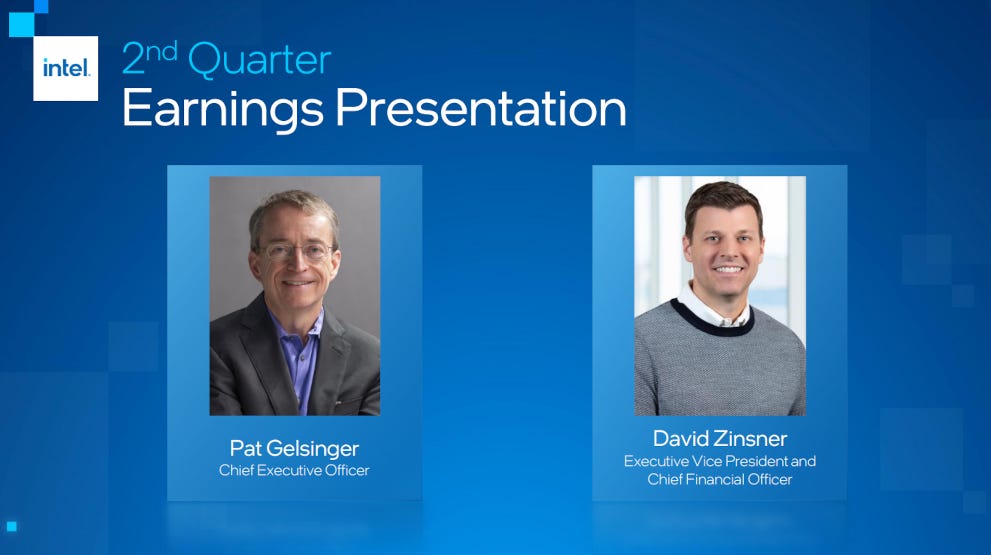 intel.

2nd Quarter
Earnings Presentation

Pat Gelsinger
Chief Executive Officer

David Zinsner
Executive Vice President and Chief Financial Officer